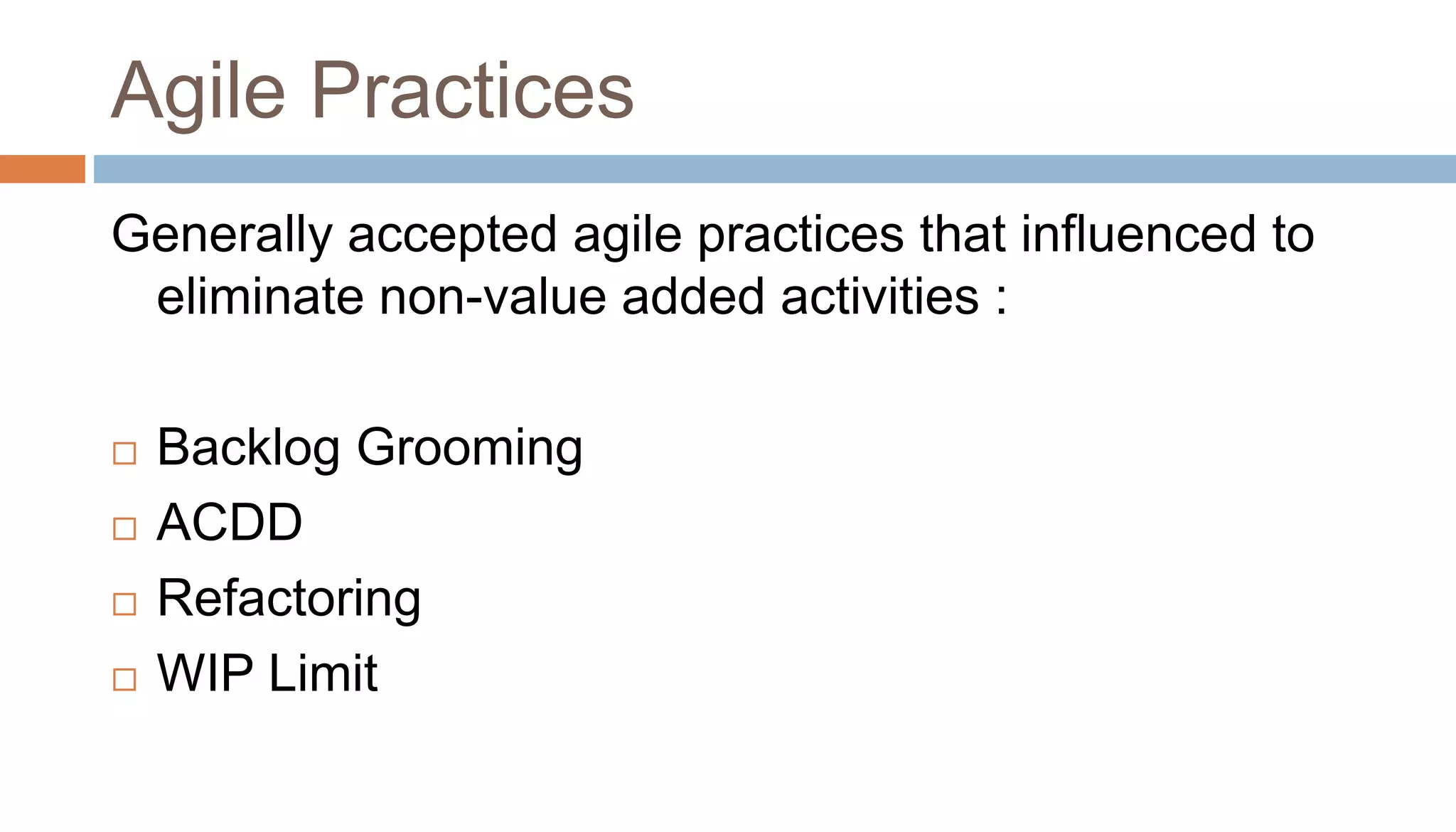 Agile Practices

Generally accepted agile practices that influenced to eliminate non-value added activities :

□ Backlog Grooming
□ ACDD
□ Refactoring
□ WIP Limit